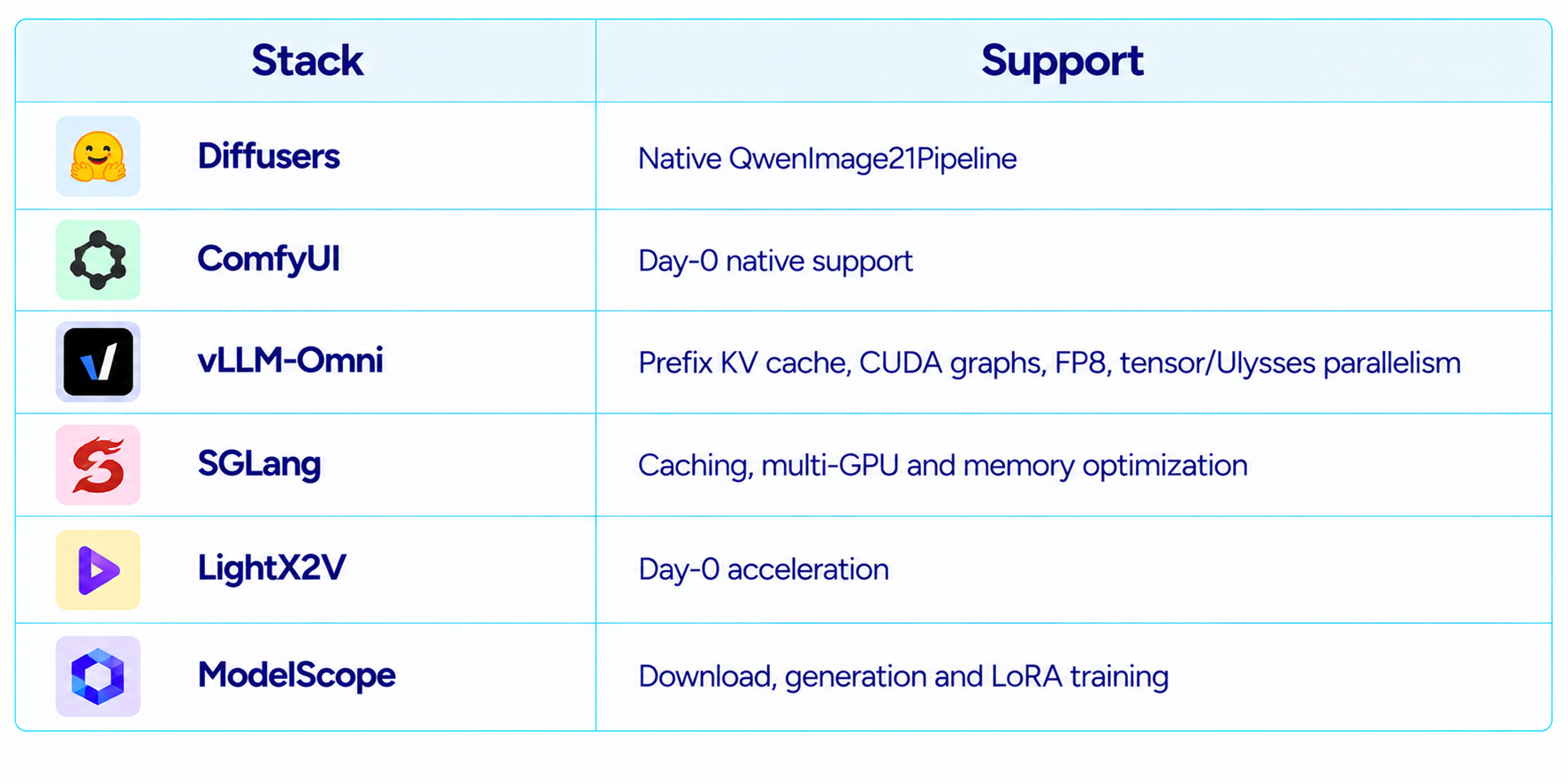 | Stack | Support |
|---|---|
| Diffusers | Native QwenImage21Pipeline |
| ComfyUI | Day-0 native support |
| vLLM-Omni | Prefix KV cache, CUDA graphs, FP8, tensor/Ulysses parallelism |
| SGLang | Caching, multi-GPU and memory optimization |
| LightX2V | Day-0 acceleration |
| ModelScope | Download, generation and LoRA training |